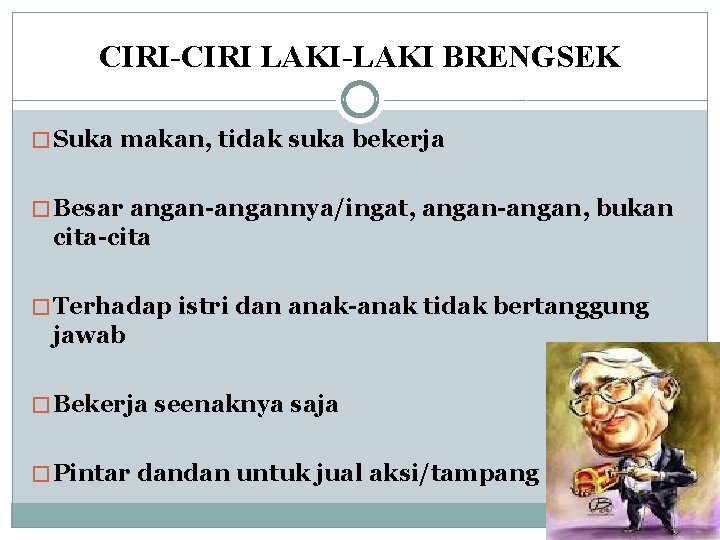 CIRI-CIRI LAKI-LAKI BRENGSEK

□ Suka makan, tidak suka bekerja

□ Besar angan-angannya/ingat, angan-angan, bukan cita-cita

□ Terhadap istri dan anak-anak tidak bertanggung jawab

□ Bekerja seenaknya saja

□ Pintar dandan untuk jual aksi/tampang